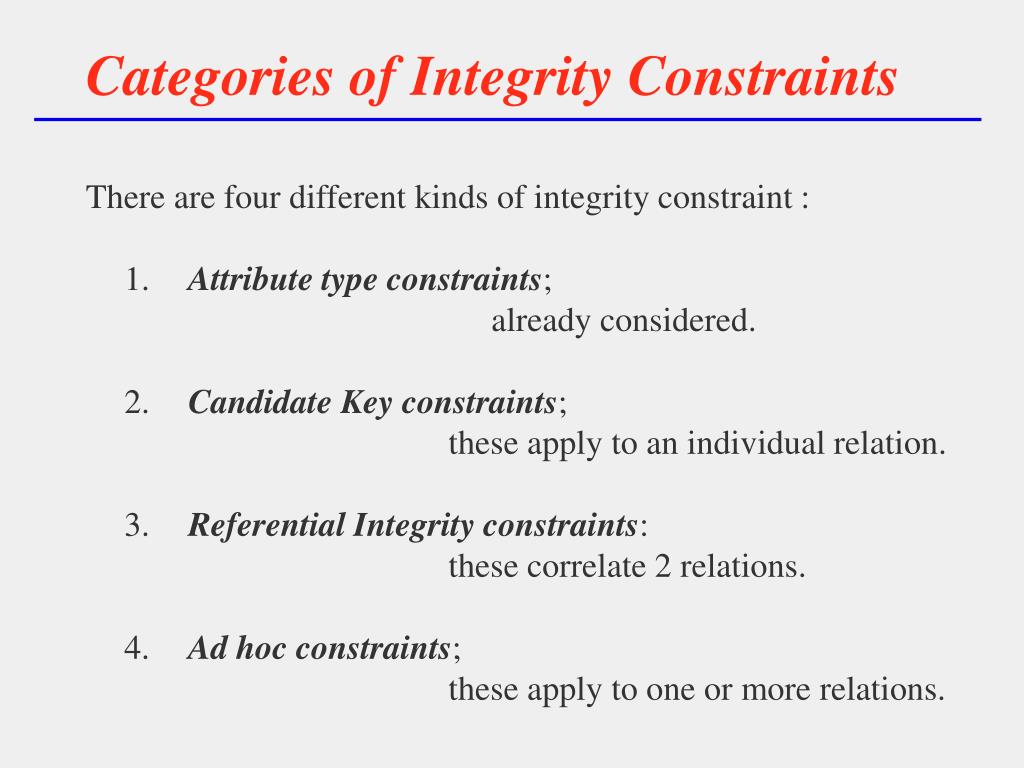 Categories of Integrity Constraints

There are four different kinds of integrity constraint :

1. Attribute type constraints;
already considered.

2. Candidate Key constraints;
these apply to an individual relation.

3. Referential Integrity constraints:
these correlate 2 relations.

4. Ad hoc constraints;
these apply to one or more relations.